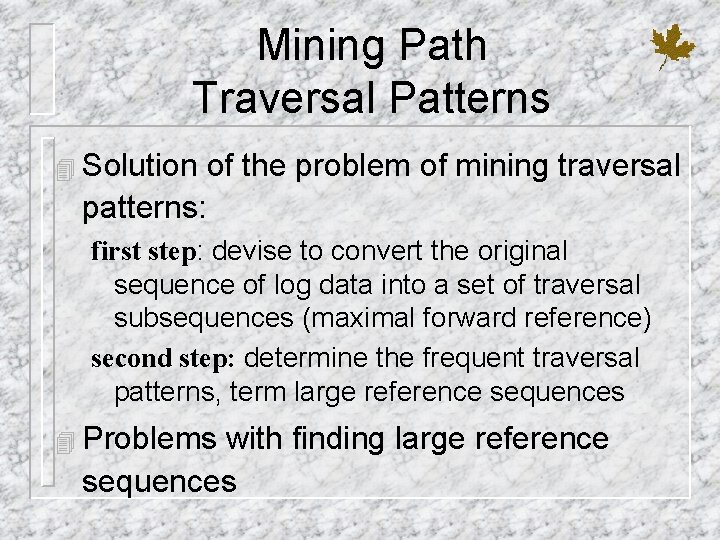 Mining Path Traversal Patterns

Solution of the problem of mining traversal patterns:

first step: devise to convert the original sequence of log data into a set of traversal subsequences (maximal forward reference)

second step: determine the frequent traversal patterns, term large reference sequences

Problems with finding large reference sequences